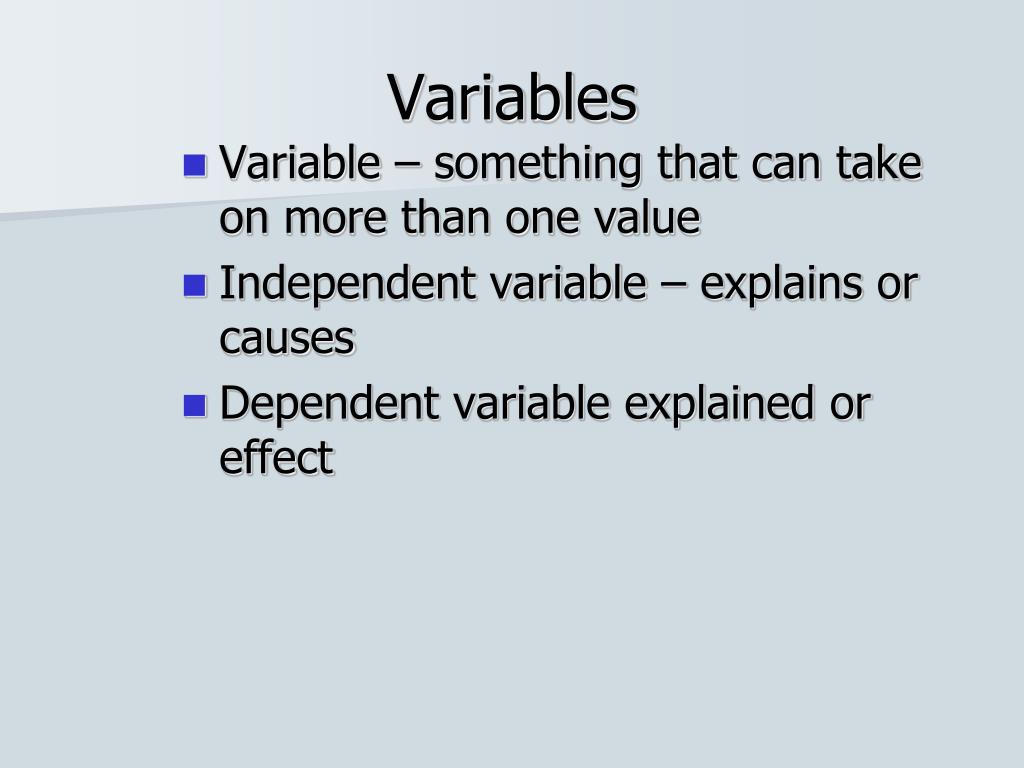 Variables

- Variable – something that can take on more than one value
- Independent variable – explains or causes
- Dependent variable explained or effect